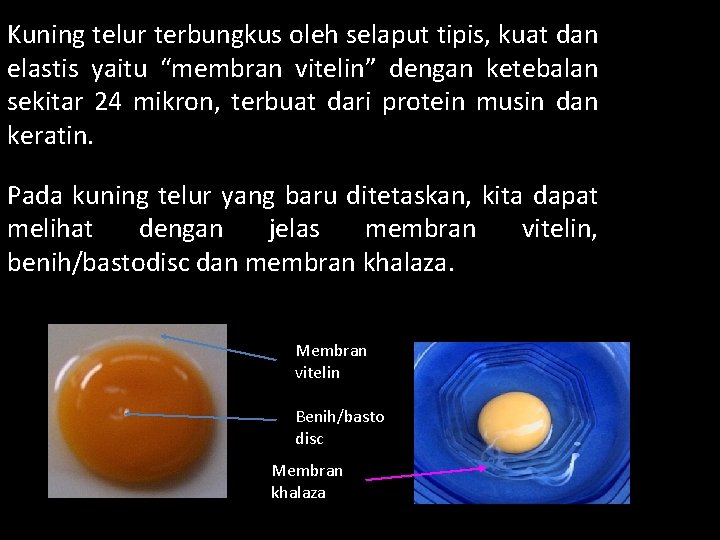 Kuning telur terbungkus oleh selaput tipis, kuat dan elastis yaitu “membran vitelin” dengan ketebalan sekitar 24 mikron, terbuat dari protein musin dan keratin.

Pada kuning telur yang baru ditetaskan, kita dapat melihat dengan jelas membran vitelin, benih/bastodisc dan membran khalaza.

Membran vitelin

Benih/basto disc

Membran khalaza